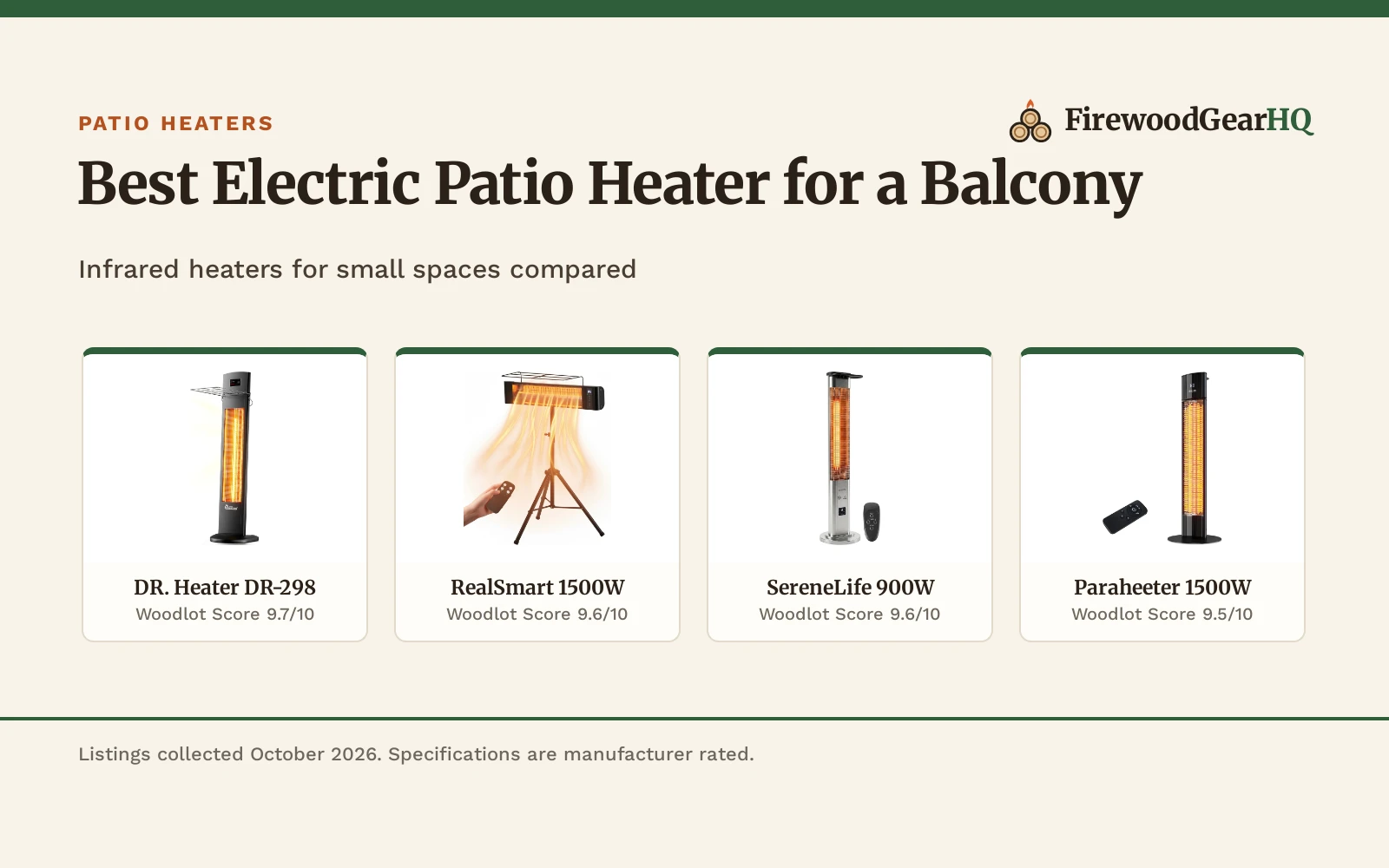 PATIO HEATERS

FirewoodGearHQ

Best Electric Patio Heater for a Balcony

Infrared heaters for small spaces compared

DR. Heater DR-298
Woodlot Score 9.7/10

RealSmart 1500W
Woodlot Score 9.6/10

SereneLife 900W
Woodlot Score 9.6/10

Paraheeter 1500W
Woodlot Score 9.5/10

Listings collected October 2026. Specifications are manufacturer rated.